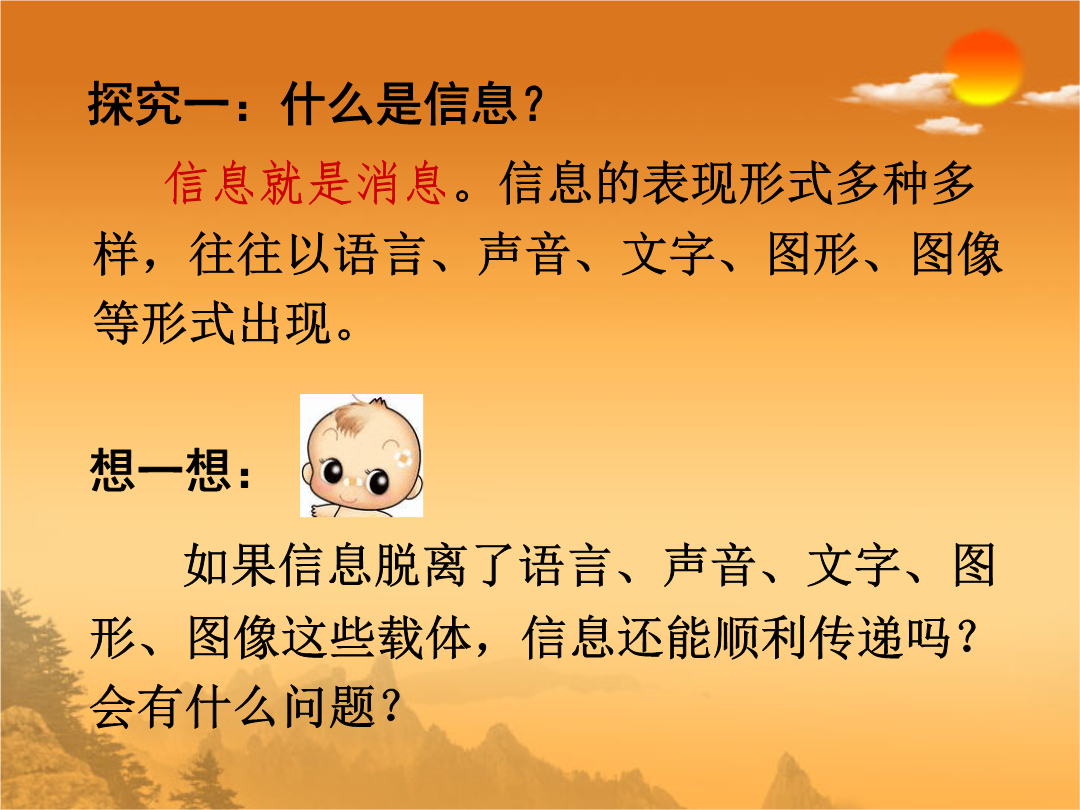 探究一：什么是信息？

信息就是消息。信息的表现形式多种多样，往往以语言、声音、文字、图形、图像等形式出现。

想一想：

如果信息脱离了语言、声音、文字、图形、图像这些载体，信息还能顺利传递吗？会有什么问题？